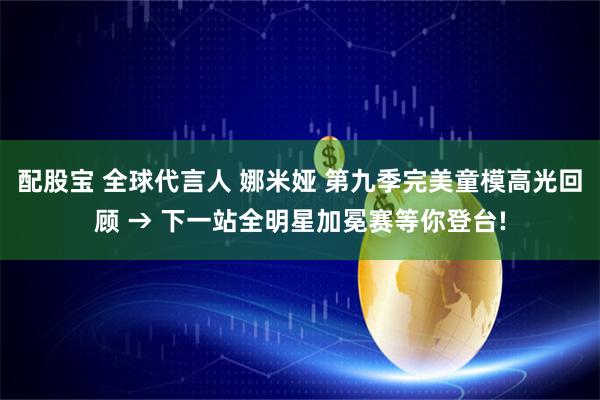 配股宝 全球代言人 娜米娅 第九季完美童模高光回顾 → 下一站全明星加冕赛等你登台!